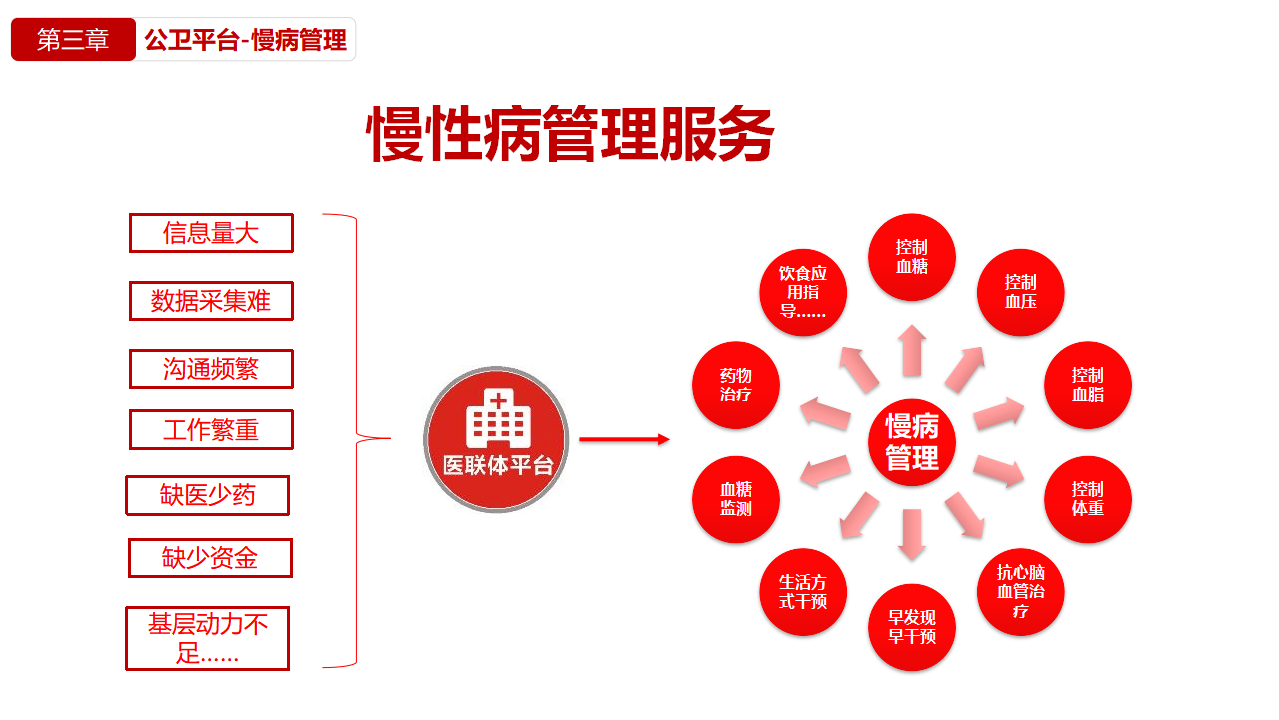 第三章 公卫平台-慢病管理

慢性病管理服务

信息量大

数据采集难

沟通频繁

工作繁重

缺医少药

缺少资金

基层动力不足……

医联体平台

慢病管理

控制血糖

控制血压

控制血脂

控制体重

抗心脑血管治疗

早发现早干预

生活方式干预

血糖监测

药物治疗

饮食应用指导……